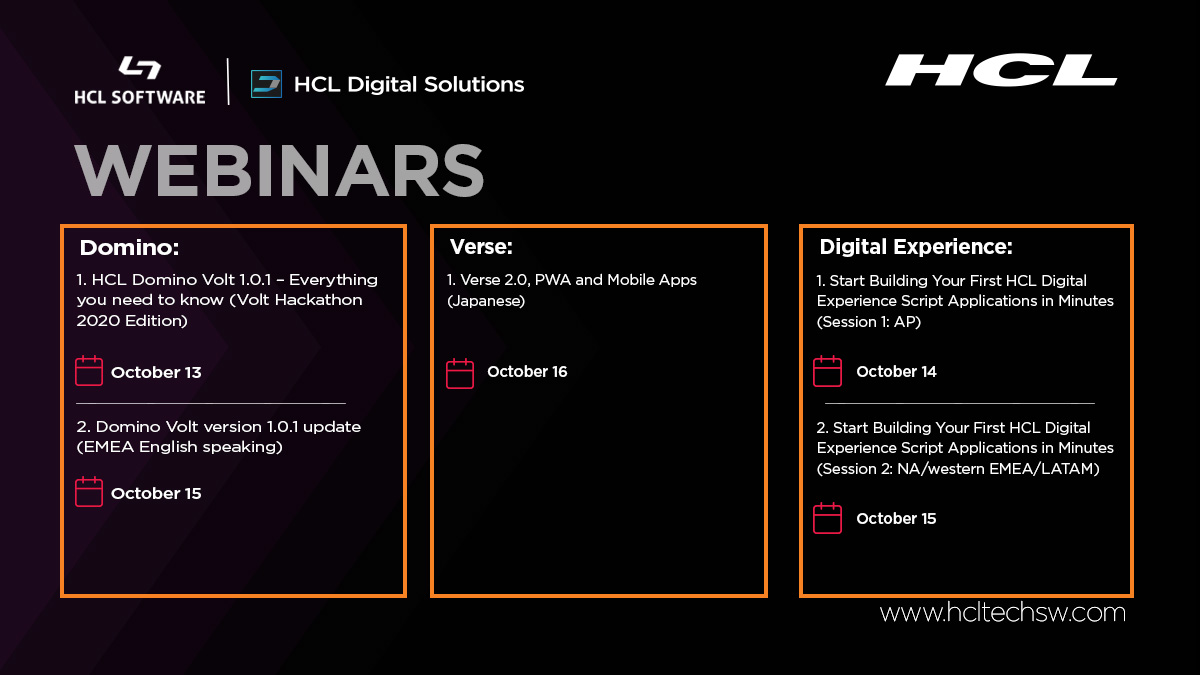 HCL SOFTWARE

HCL Digital Solutions

HCL

WEBINARS

Domino:

1. HCL Domino Volt 1.0.1 – Everything you need to know (Volt Hackathon 2020 Edition)

October 13

2. Domino Volt version 1.0.1 update (EMEA English speaking)

October 15

Verse:

1. Verse 2.0, PWA and Mobile Apps (Japanese)

October 16

Digital Experience:

1. Start Building Your First HCL Digital Experience Script Applications in Minutes (Session 1: AP)

October 14

2. Start Building Your First HCL Digital Experience Script Applications in Minutes (Session 2: NA/western EMEA/LATAM)

October 15

www.hcltechsw.com